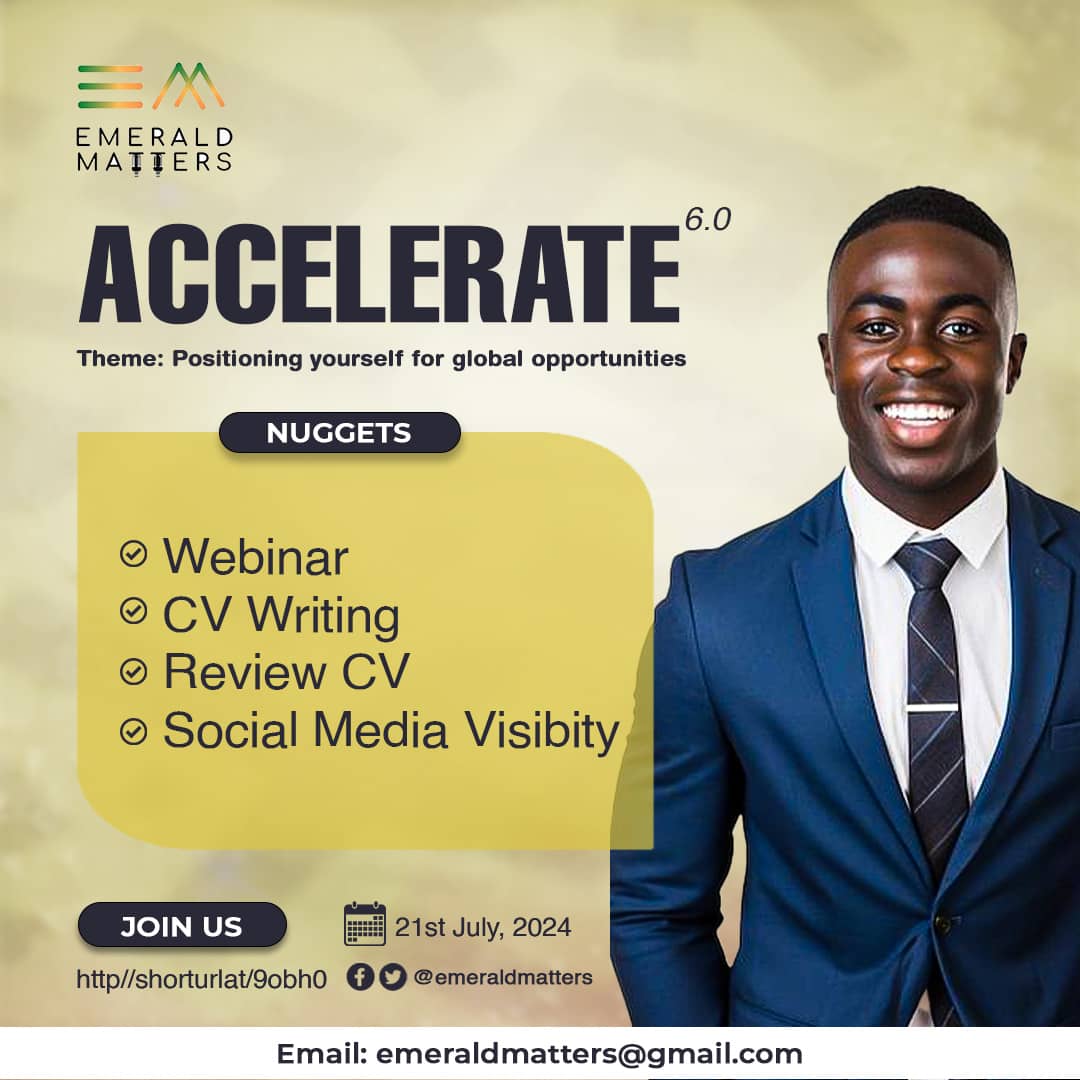 EMERALD MATTERS

ACCELERATE 6.0

Theme: Positioning yourself for global opportunities

NUGGETS

Webinar
CV Writing
Review CV
Social Media Visibity

JOIN US

21st July, 2024

http//shorturlat/9obh0

@emeraldmatters

Email: emeraldmatters@gmail.com